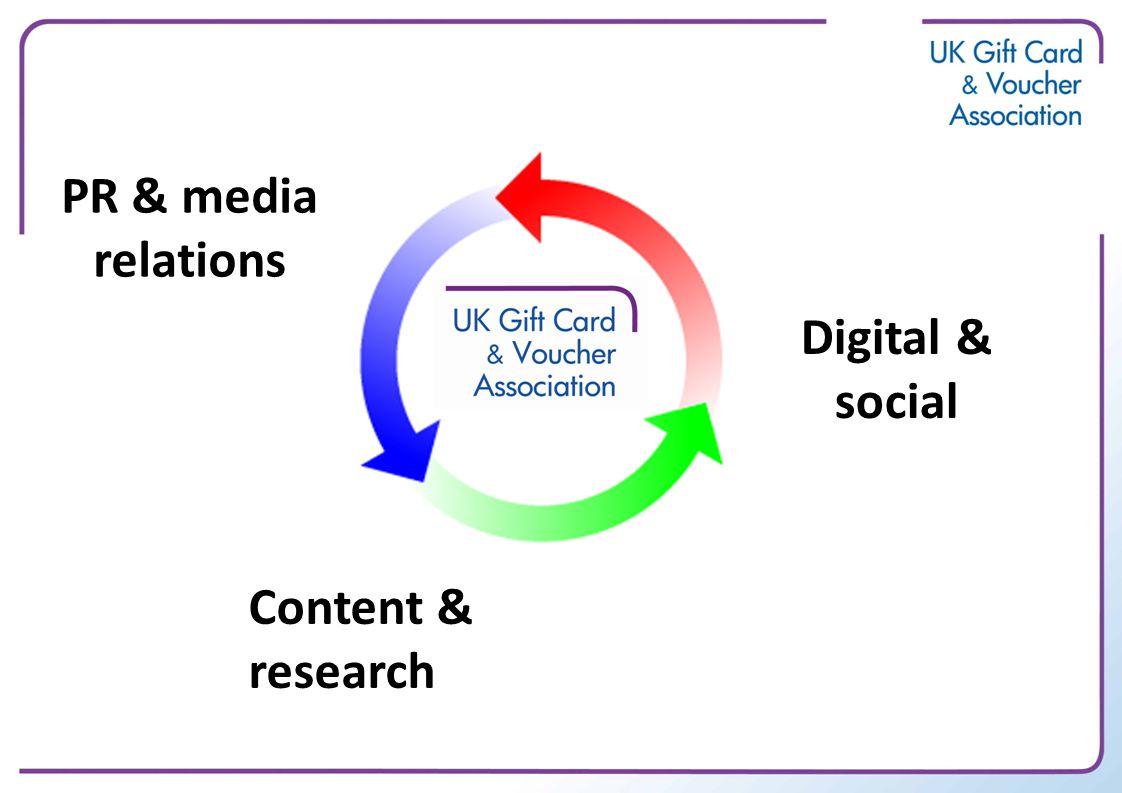 UK Gift Card
& Voucher
Association

PR & media relations

UK Gift Card
& Voucher
Association

Digital & social

Content & research